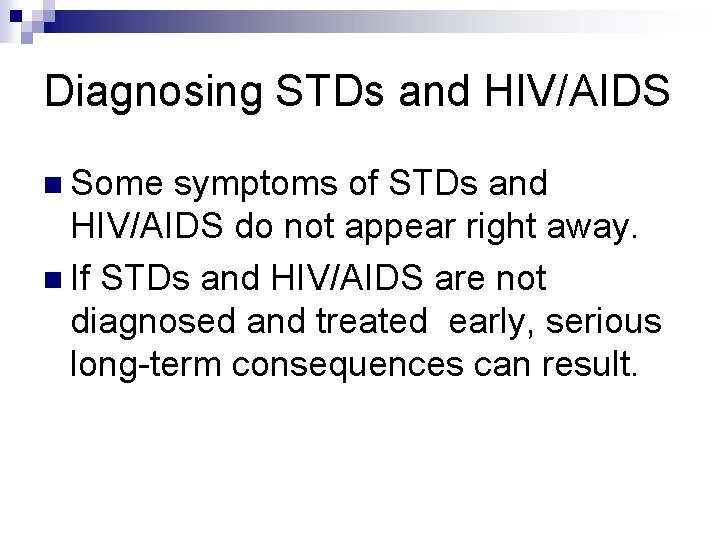 Diagnosing STDs and HIV/AIDS

■ Some symptoms of STDs and HIV/AIDS do not appear right away.

■ If STDs and HIV/AIDS are not diagnosed and treated  early, serious long-term consequences can result.